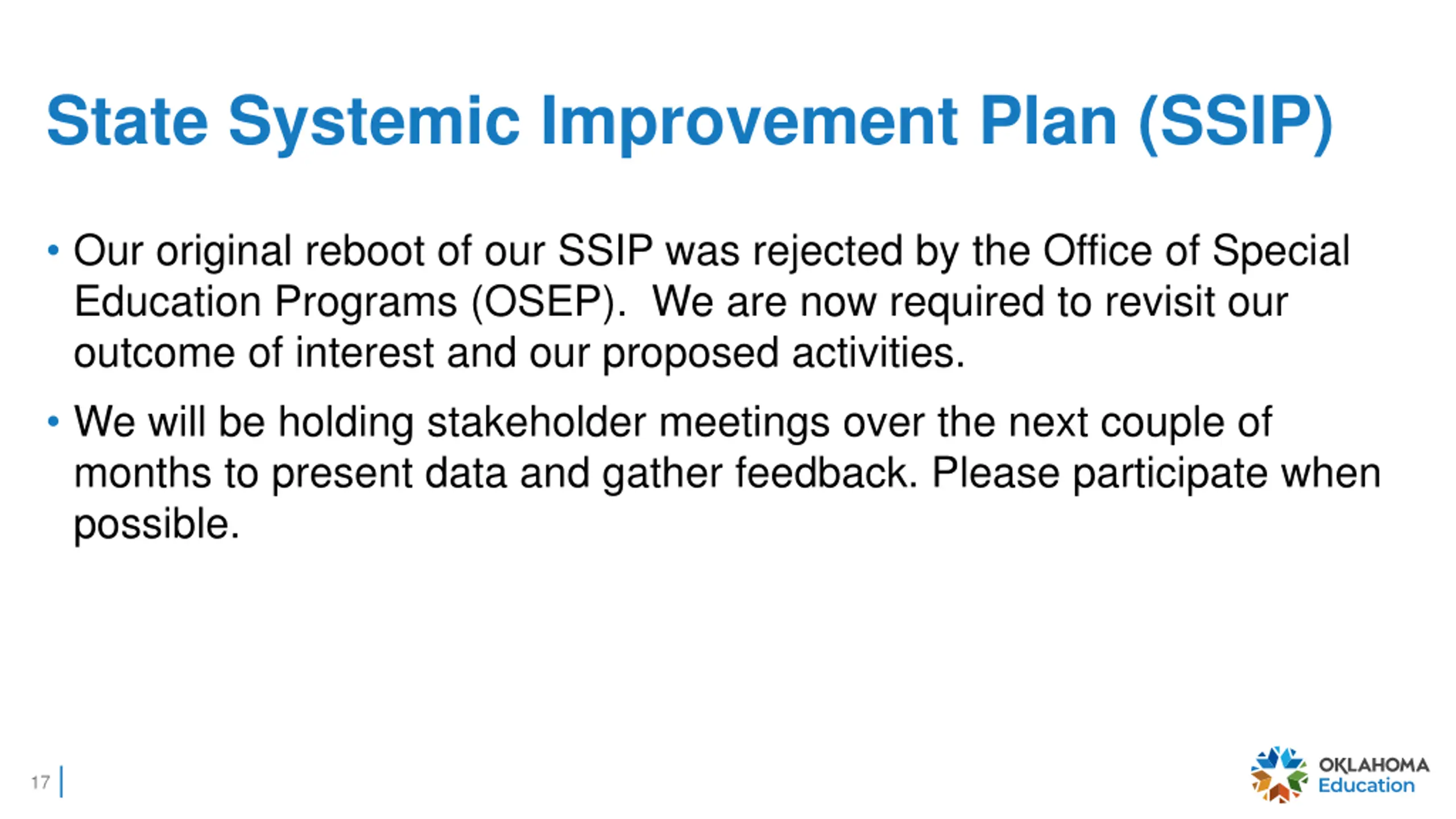 State Systemic Improvement Plan (SSIP)

• Our original reboot of our SSIP was rejected by the Office of Special Education Programs (OSEP). We are now required to revisit our outcome of interest and our proposed activities.

• We will be holding stakeholder meetings over the next couple of months to present data and gather feedback. Please participate when possible.

17

OKLAHOMA Education